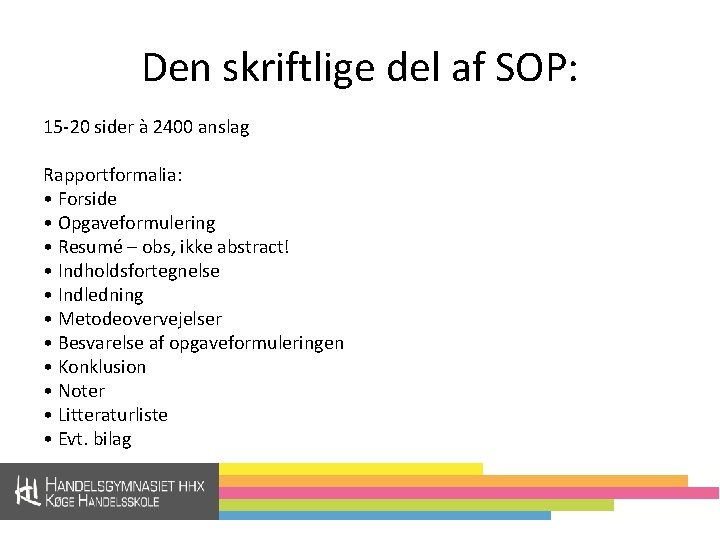 Den skriftlige del af SOP:

15-20 sider à 2400 anslag

Rapportformalia:
• Forside
• Opgaveformulering
• Resumé – obs, ikke abstract!
• Indholdsfortegnelse
• Indledning
• Metodeovervejelser
• Besvarelse af opgaveformuleringen
• Konklusion
• Noter
• Litteraturliste
• Evt. bilag

HANDELSGYMNASIET HHX
KØGE HANDELSSKOLE